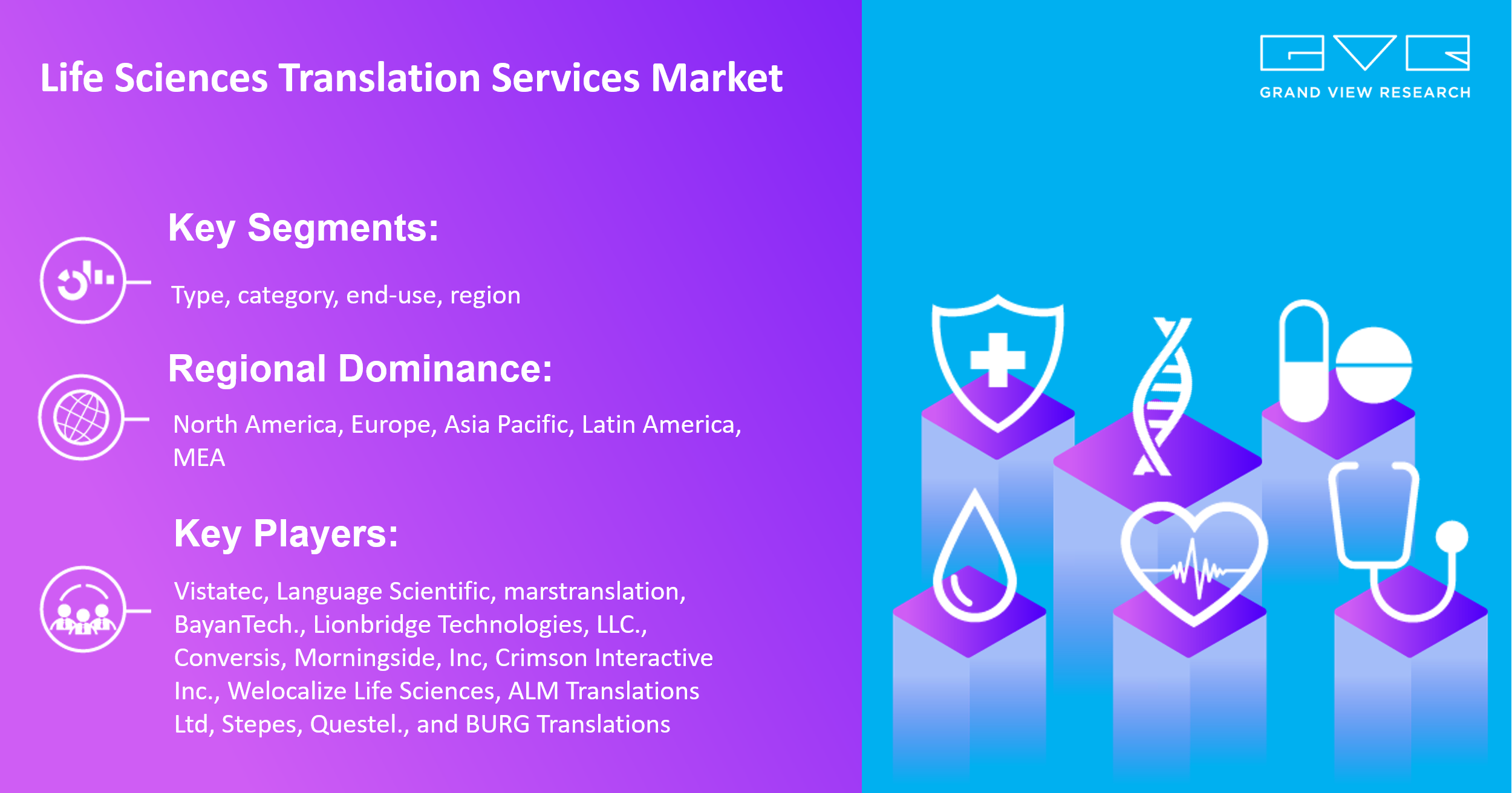 Life Sciences Translation Services Market

GRAND VIEW RESEARCH

Key Segments:

Type, category, end-use, region

Regional Dominance:

North America, Europe, Asia Pacific, Latin America, MEA

Key Players:

Vistatec, Language Scientific, marstranslation, BayanTech., Lionbridge Technologies, LLC., Conversis, Morningside, Inc, Crimson Interactive Inc., Welocalize Life Sciences, ALM Translations Ltd, Stepes, Questel., and BURG Translations